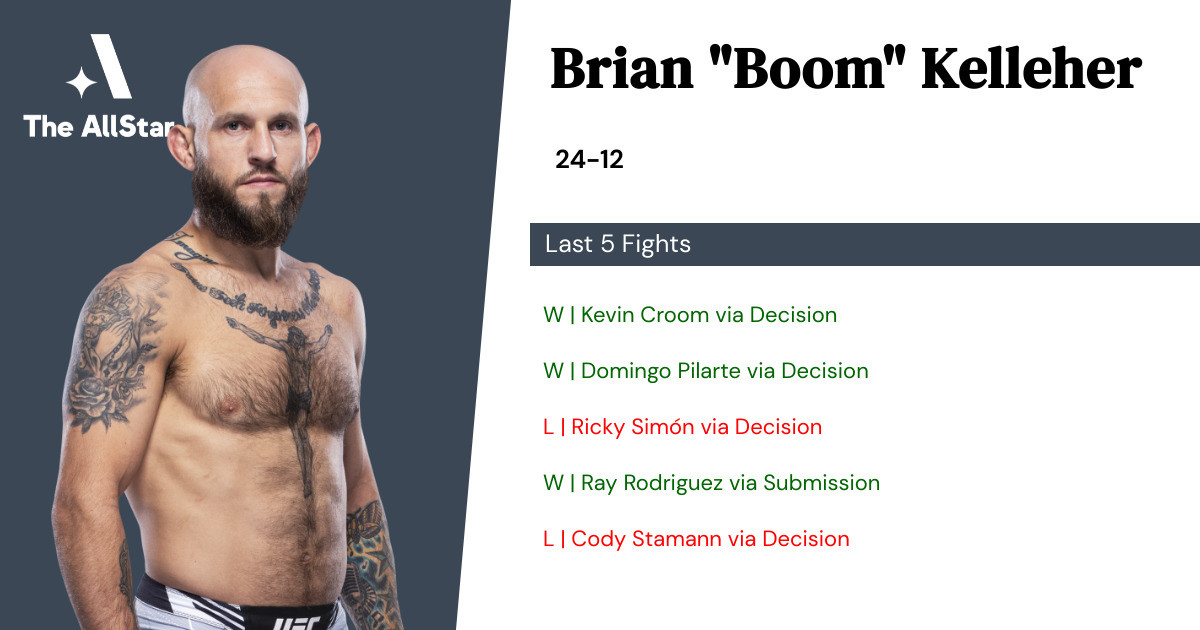 The AllStar

Brian "Boom" Kelleher

24-12

Last 5 Fights

W | Kevin Croom via Decision

W | Domingo Pilarte via Decision

L | Ricky Simón via Decision

W | Ray Rodriguez via Submission

L | Cody Stamann via Decision

UFC